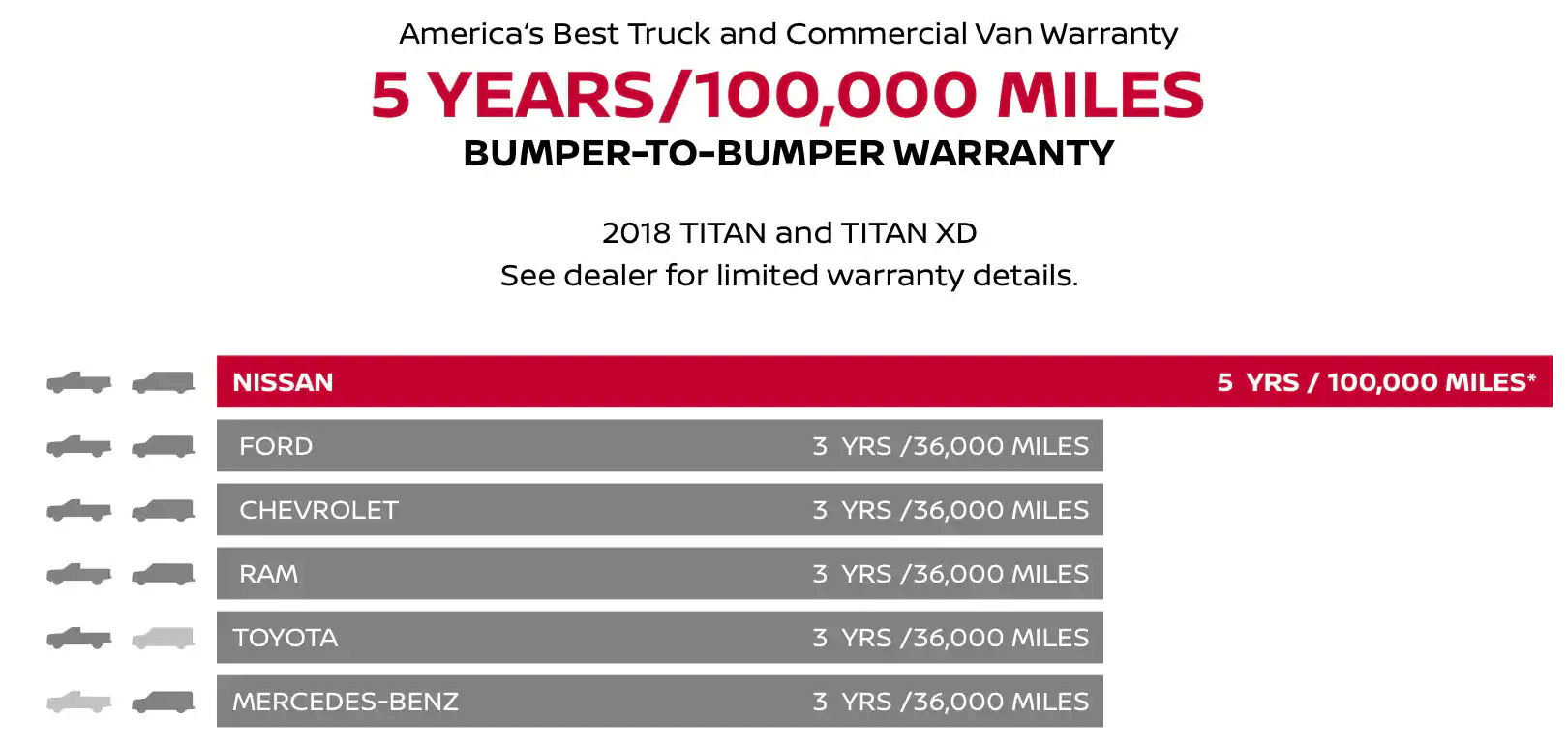 America's Best Truck and Commercial Van Warranty
5 YEARS/100,000 MILES
BUMPER-TO-BUMPER WARRANTY

2018 TITAN and TITAN XD
See dealer for limited warranty details.

NISSAN 5 YRS / 100,000 MILES*
FORD 3 YRS /36,000 MILES
CHEVROLET 3 YRS /36,000 MILES
RAM 3 YRS /36,000 MILES
TOYOTA 3 YRS /36,000 MILES
MERCEDES-BENZ 3 YRS /36,000 MILES